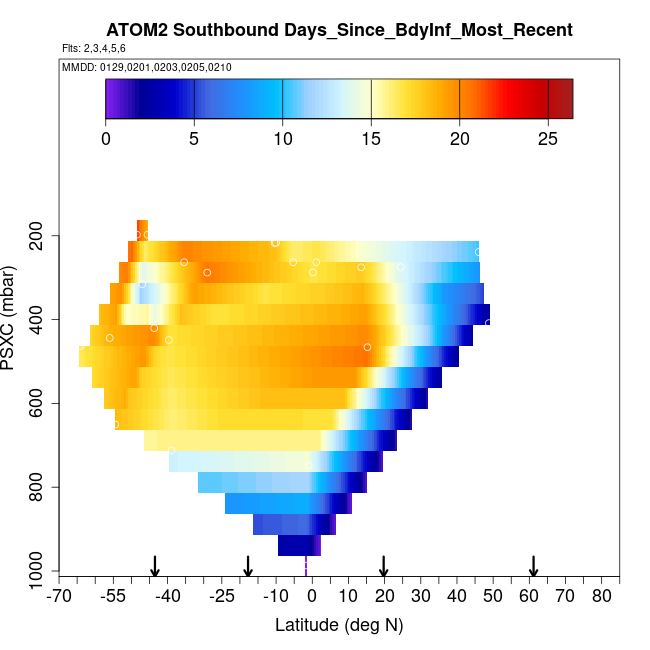 ATOM2 Southbound Days_Since_BdyInf_Most_Recent
Flts: 2,3,4,5,6
MMDD: 0129,0201,0203,0205,0210

0 5 10 15 20 25

PSXC (mbar)
200
400
600
800
1000

-70 -55 -40 -25 -10 0 10 20 30 40 50 60 70 80
Latitude (deg N)